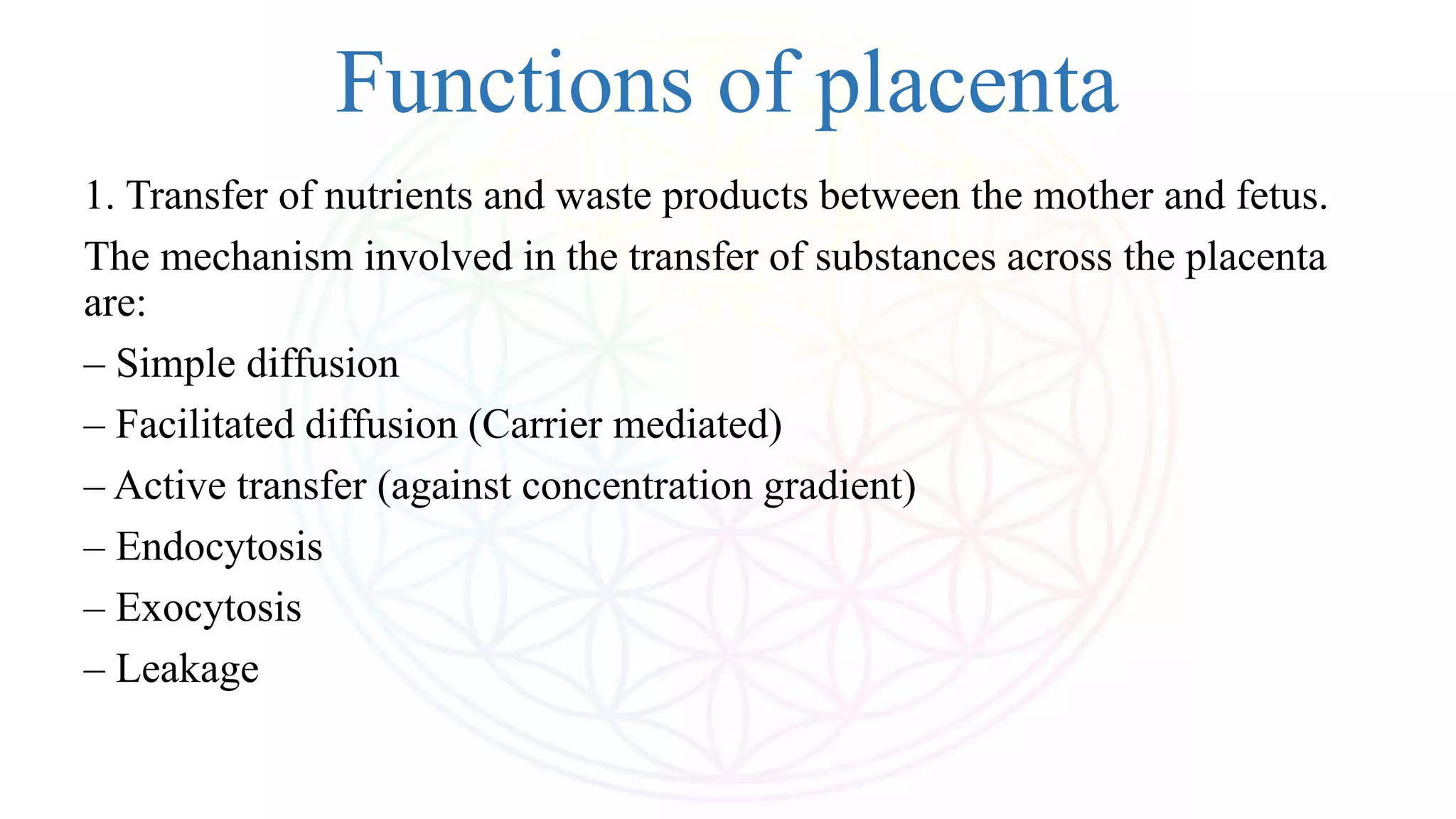 Functions of placenta

1. Transfer of nutrients and waste products between the mother and fetus.

The mechanism involved in the transfer of substances across the placenta are:

– Simple diffusion

– Facilitated diffusion (Carrier mediated)

– Active transfer (against concentration gradient)

– Endocytosis

– Exocytosis

– Leakage